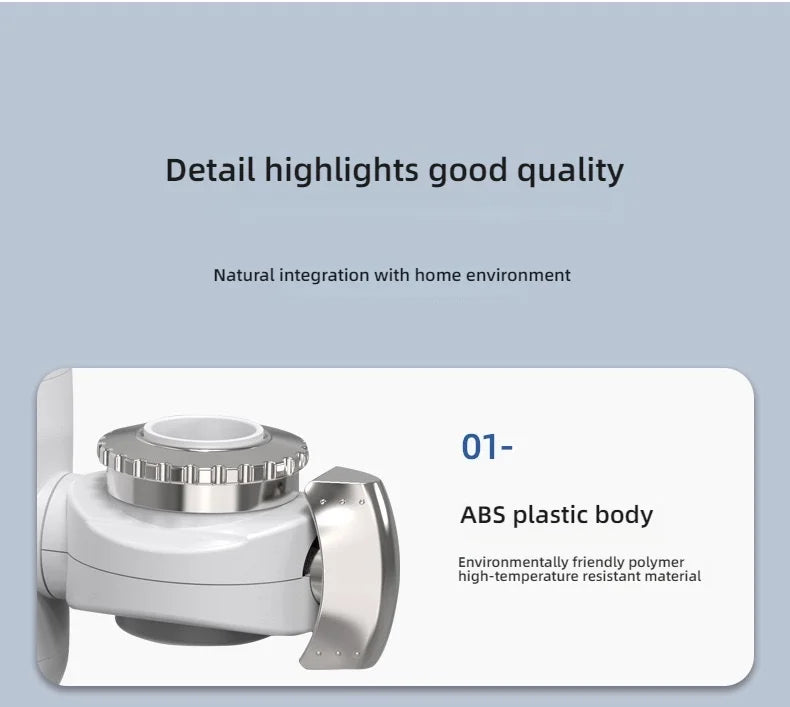 Detail highlights good quality

Natural integration with home environment

01-

ABS plastic body

Environmentally friendly polymer high-temperature resistant material